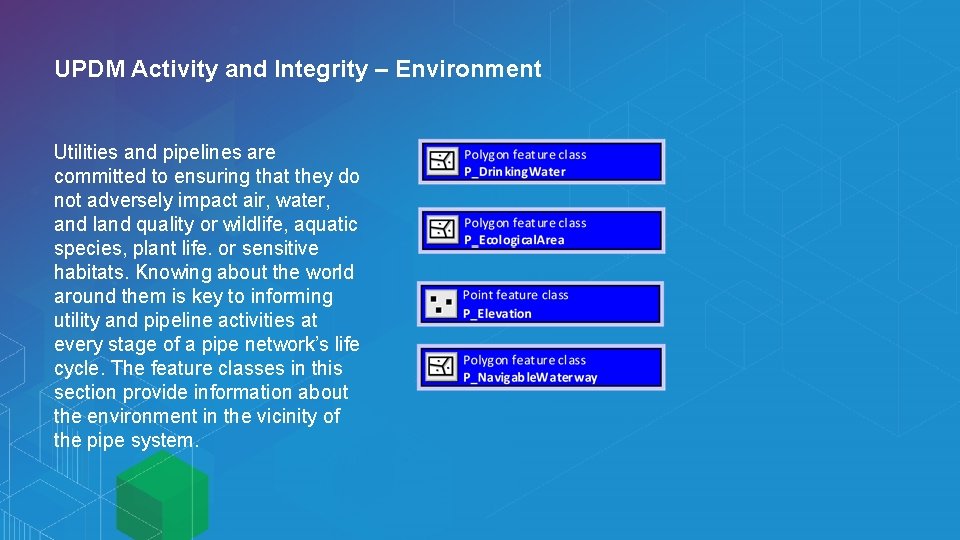 UPDM Activity and Integrity – Environment

Utilities and pipelines are committed to ensuring that they do not adversely impact air, water, and land quality or wildlife, aquatic species, plant life. or sensitive habitats. Knowing about the world around them is key to informing utility and pipeline activities at every stage of a pipe network's life cycle. The feature classes in this section provide information about the environment in the vicinity of the pipe system.

Polygon feature class
P_DrinkingWater

Polygon feature class
P_EcologicalArea

Point feature class
P_Elevation

Polygon feature class
P_NavigableWaterway